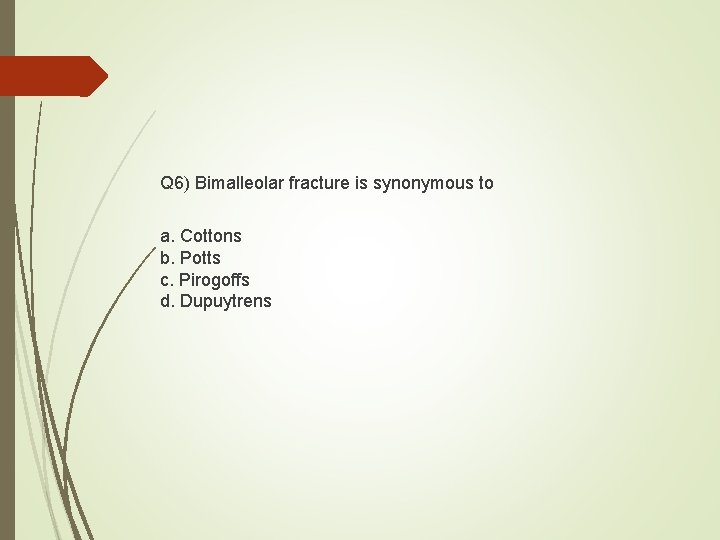 Q6) Bimalleolar fracture is synonymous to

a. Cottons
b. Potts
c. Pirogoffs
d. Dupuytrens